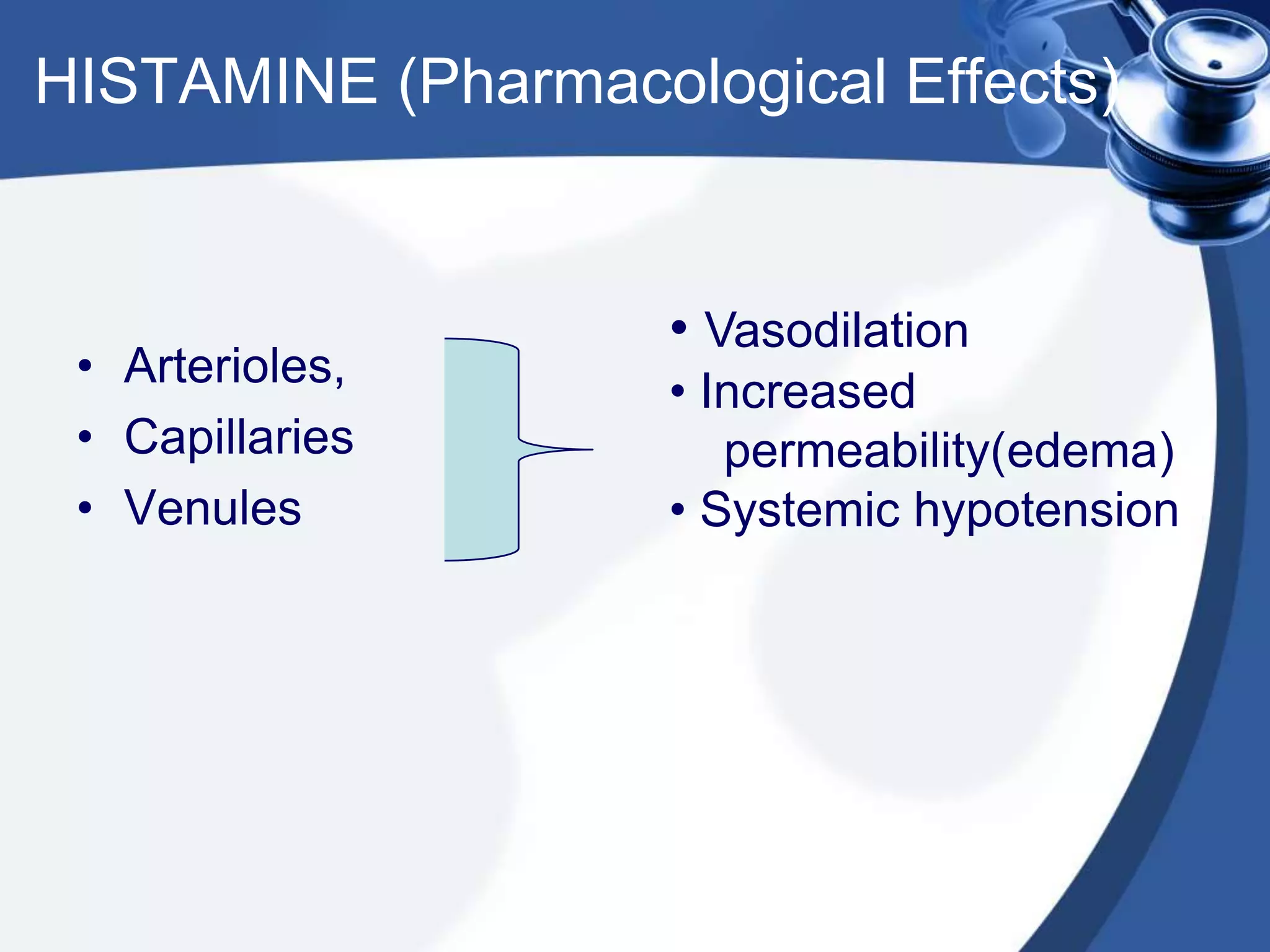 HISTAMINE (Pharmacological Effects)

• Arterioles,
• Capillaries
• Venules

• Vasodilation
• Increased permeability(edema)
• Systemic hypotension